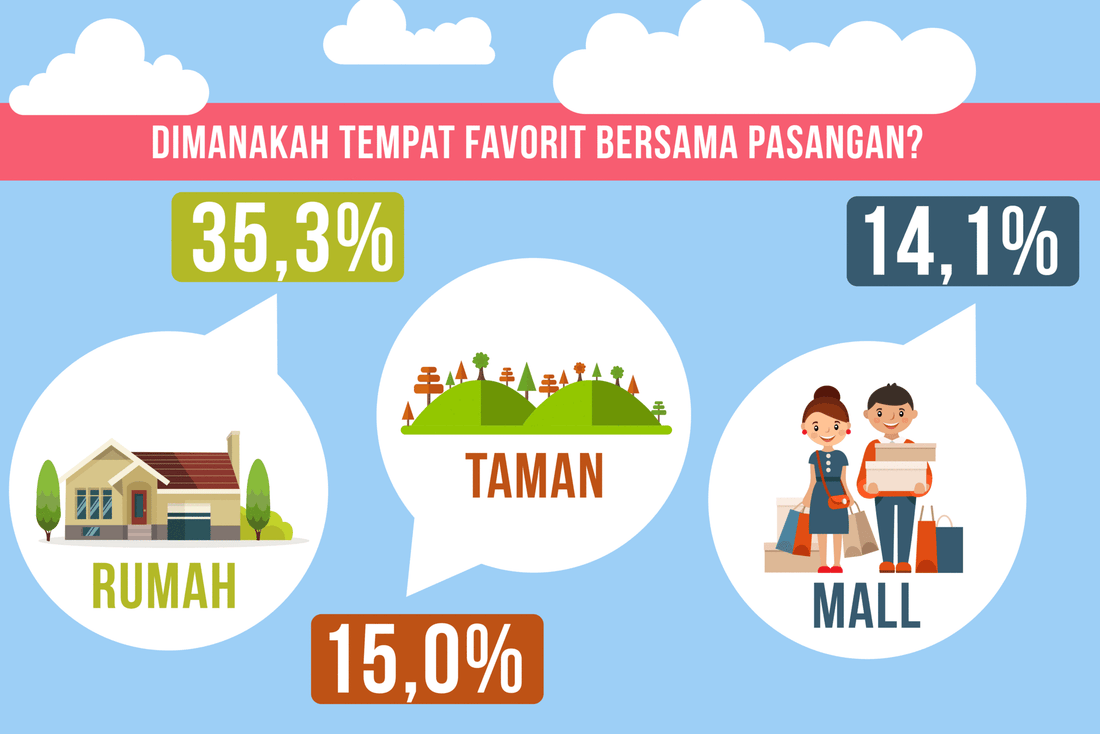 DIMANAKAH TEMPAT FAVORIT BERSAMA PASANGAN?

35,3%

RUMAH

TAMAN

15,0%

14,1%

MALL